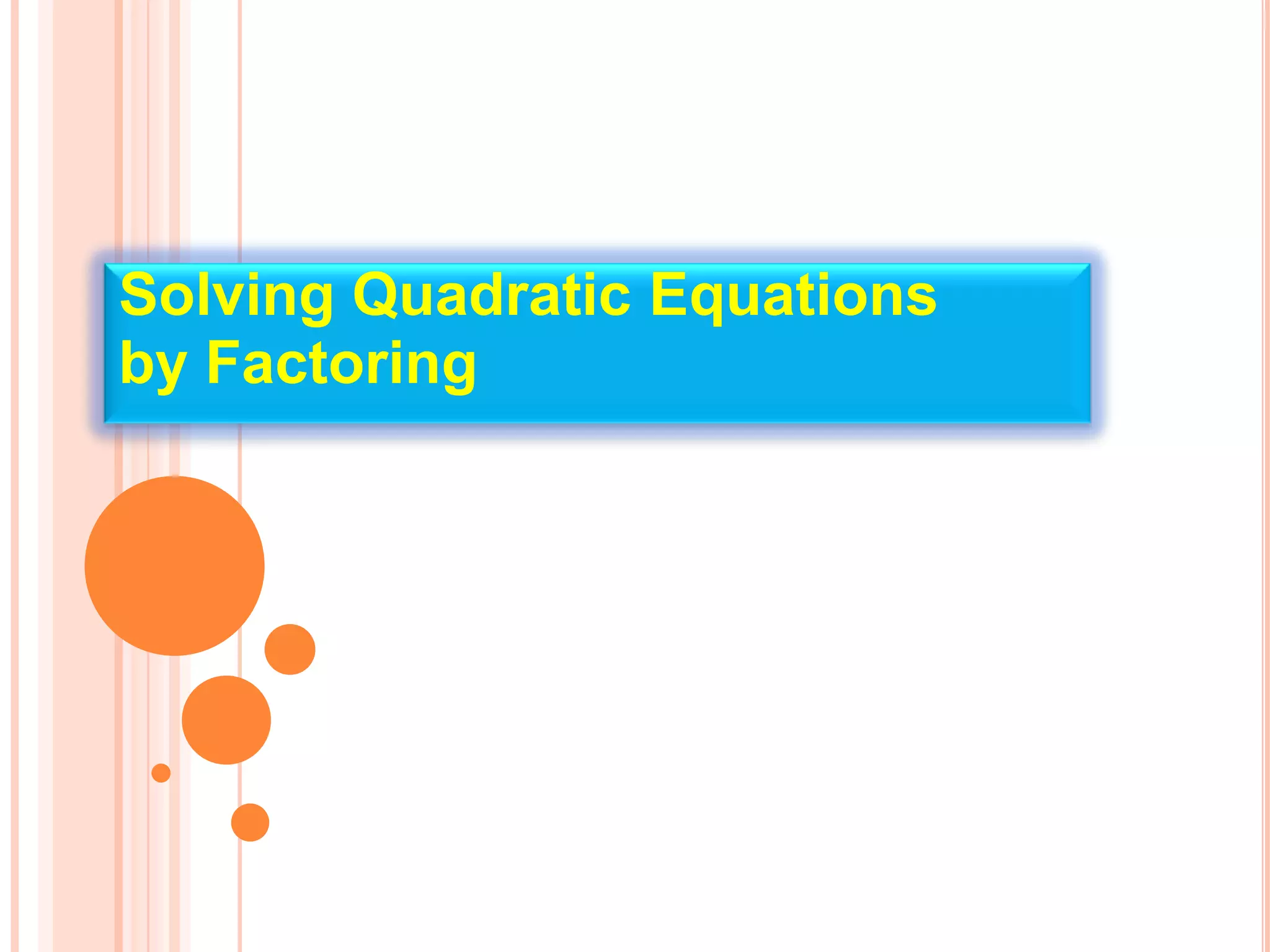 Solving Quadratic Equations by Factoring